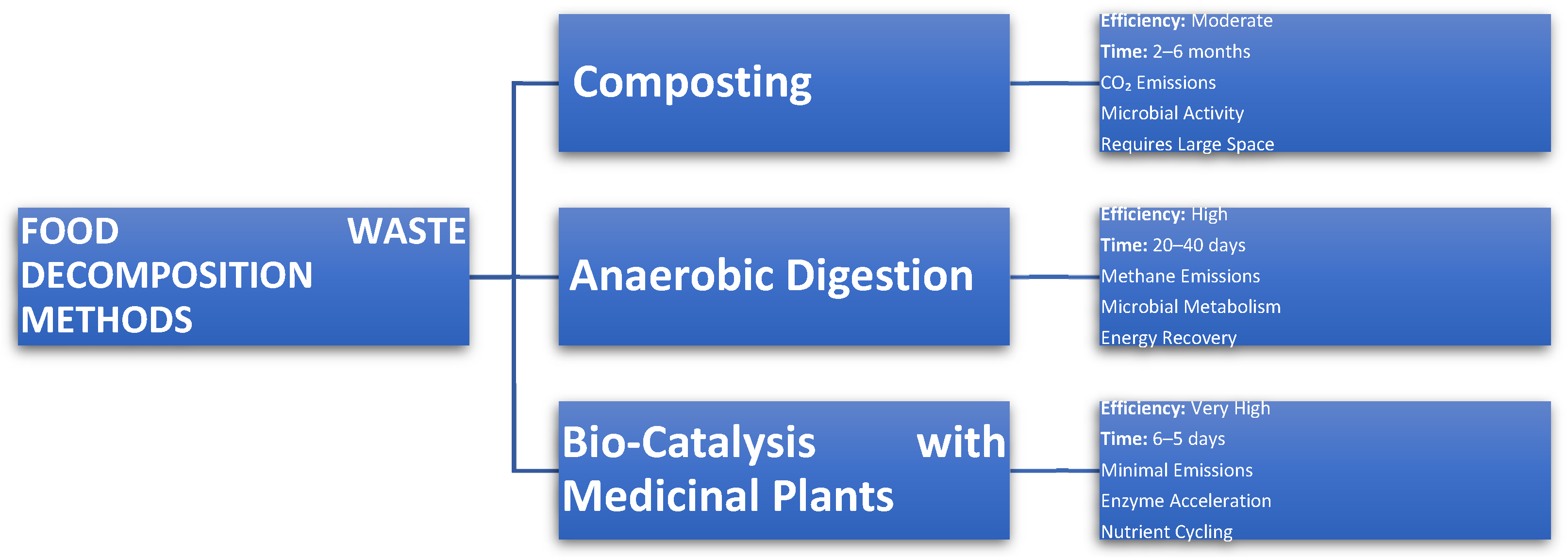 FOOD WASTE DECOMPOSITION METHODS

Composting

Efficiency: Moderate
Time: 2–6 months
$CO_2$ Emissions
Microbial Activity
Requires Large Space

Anaerobic Digestion

Efficiency: High
Time: 20–40 days
Methane Emissions
Microbial Metabolism
Energy Recovery

Bio-Catalysis with Medicinal Plants

Efficiency: Very High
Time: 6–5 days
Minimal Emissions
Enzyme Acceleration
Nutrient Cycling